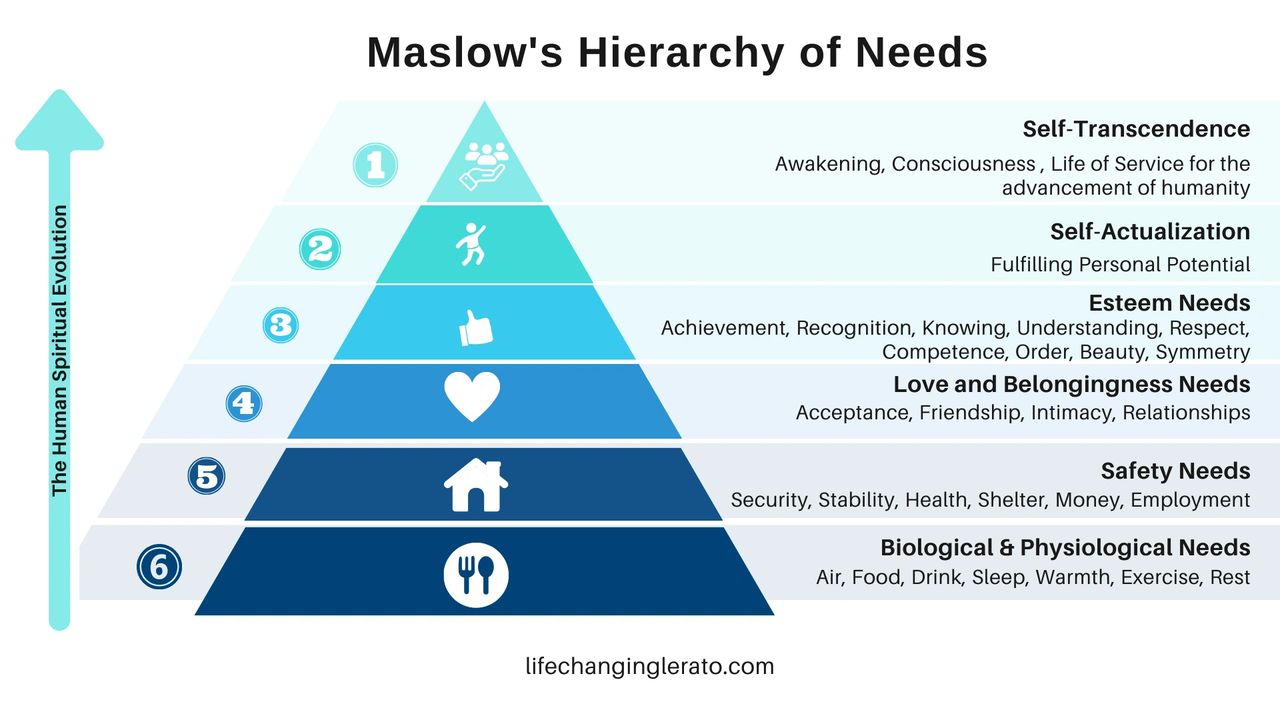 Maslow's Hierarchy of Needs

The Human Spiritual Evolution

1

Self-Transcendence

Awakening, Consciousness , Life of Service for the advancement of humanity

2

Self-Actualization

Fulfilling Personal Potential

3

Esteem Needs

Achievement, Recognition, Knowing, Understanding, Respect, Competence, Order, Beauty, Symmetry

4

Love and Belongingness Needs

Acceptance, Friendship, Intimacy, Relationships

5

Safety Needs

Security, Stability, Health, Shelter, Money, Employment

6

Biological & Physiological Needs

Air, Food, Drink, Sleep, Warmth, Exercise, Rest

lifechanginglerato.com